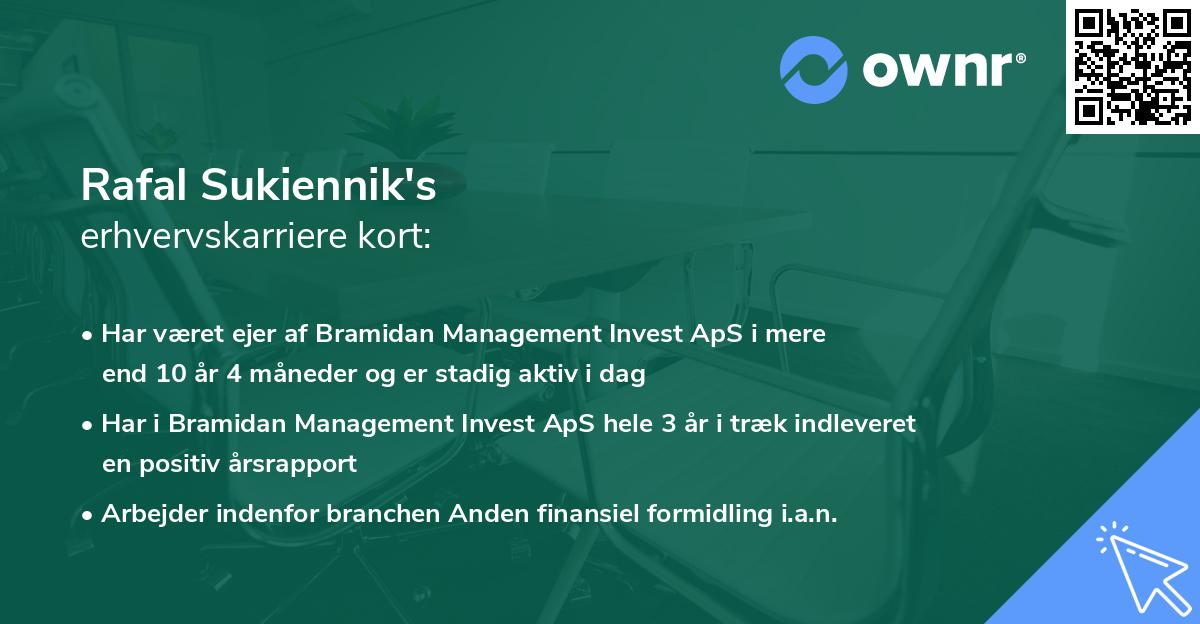 ownr®

Rafal Sukiennik's
erhvervskarriere kort:

• Har været ejer af Bramidan Management Invest ApS i mere end 10 år 4 måneder og er stadig aktiv i dag

• Har i Bramidan Management Invest ApS hele 3 år i træk indleveret en positiv årsrapport

• Arbejder indenfor branchen Anden finansiel formidling i.a.n.